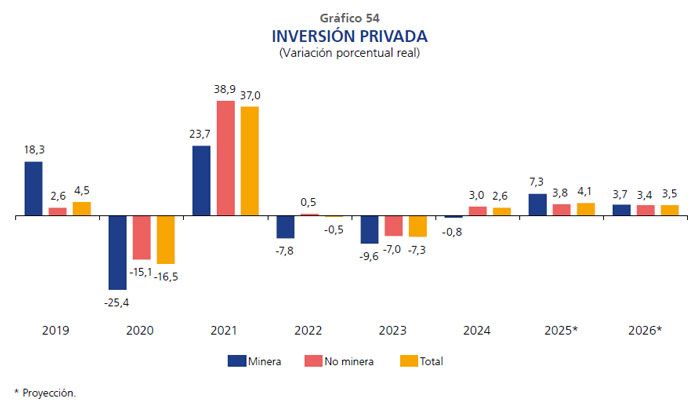 Gráfico 54
INVERSIÓN PRIVADA
(Variación porcentual real)

18,3
2,6
4,5
-25,4
-15,1
-16,5
23,7
38,9
37,0
-7,8
0,5
-0,5
-9,6
-7,0
-7,3
-0,8
3,0
2,6
7,3
3,8
4,1
3,7
3,4
3,5

2019
2020
2021
2022
2023
2024
2025*
2026*

Minera
No minera
Total

* Proyección.